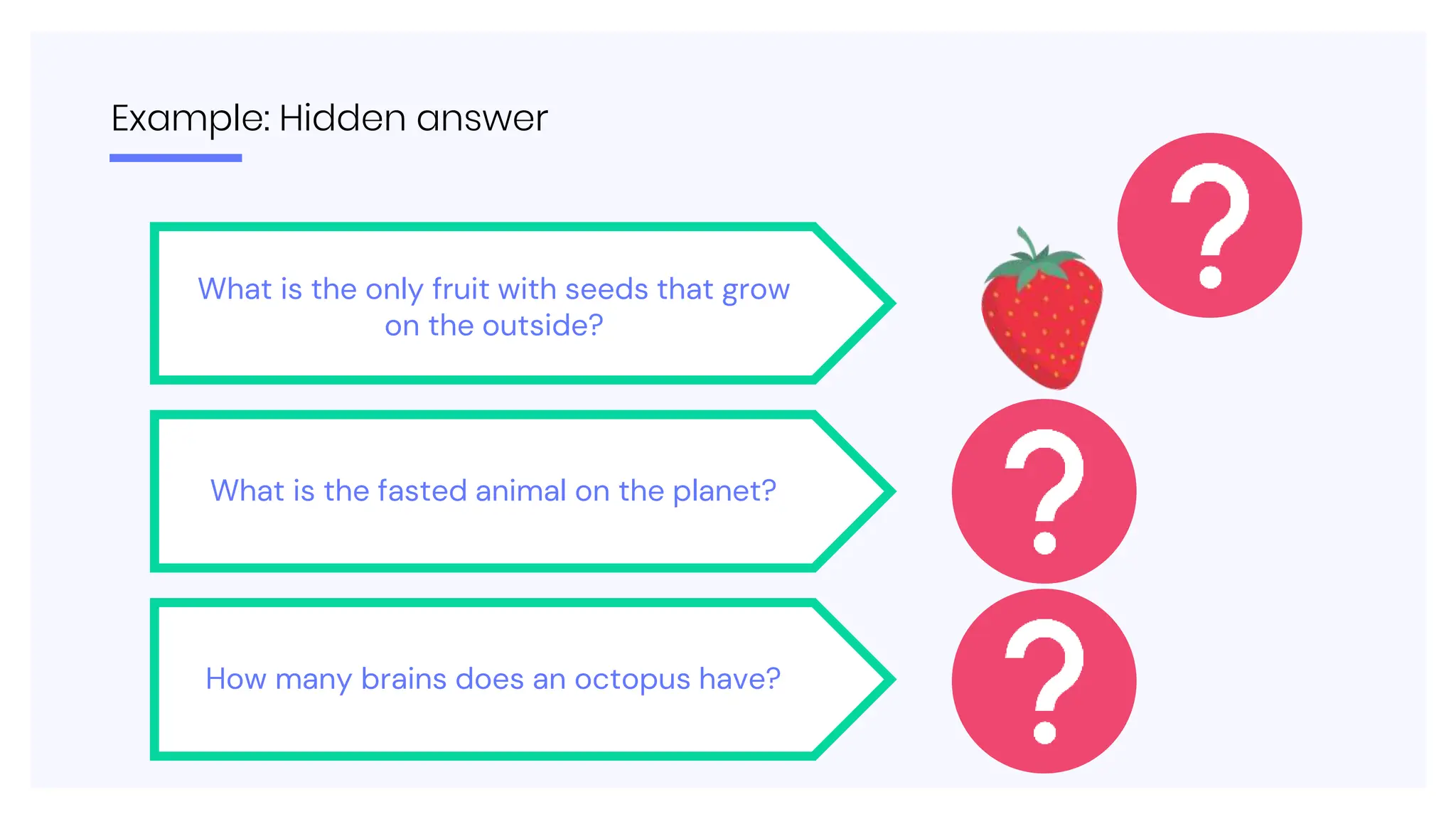 Example: Hidden answer

What is the only fruit with seeds that grow on the outside?

?

What is the fasted animal on the planet?

?

How many brains does an octopus have?

?